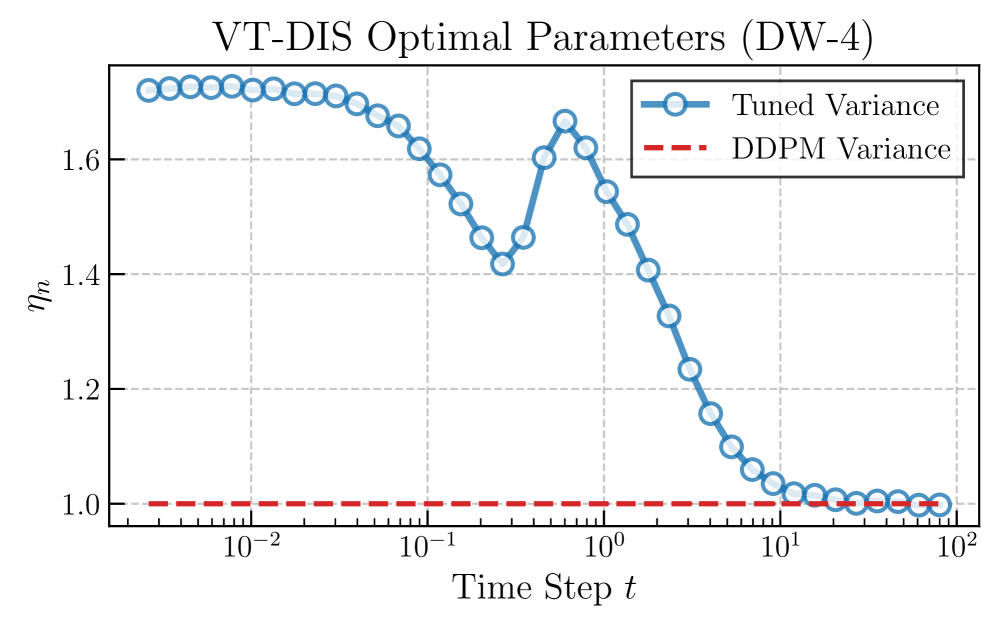 VT-DIS Optimal Parameters (DW-4)

Tuned Variance
DDPM Variance

$\eta_n$

1.6
1.4
1.2
1.0

$10^{-2}$
$10^{-1}$
$10^{0}$
$10^{1}$
$10^{2}$

Time Step $t$